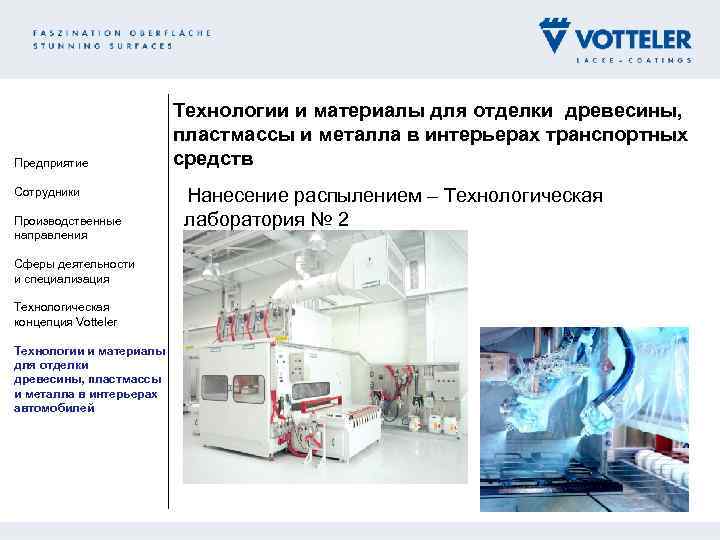 FASZINATION OBERFLÄCHE
STUNNING SURFACES

VOTTELER
LACKE - COATINGS

Предприятие

Сотрудники

Производственные направления

Сферы деятельности и специализация

Технологическая концепция Votteler

Технологии и материалы для отделки древесины, пластмассы и металла в интерьерах автомобилей

Технологии и материалы для отделки древесины, пластмассы и металла в интерьерах транспортных средств

Нанесение распылением – Технологическая лаборатория № 2